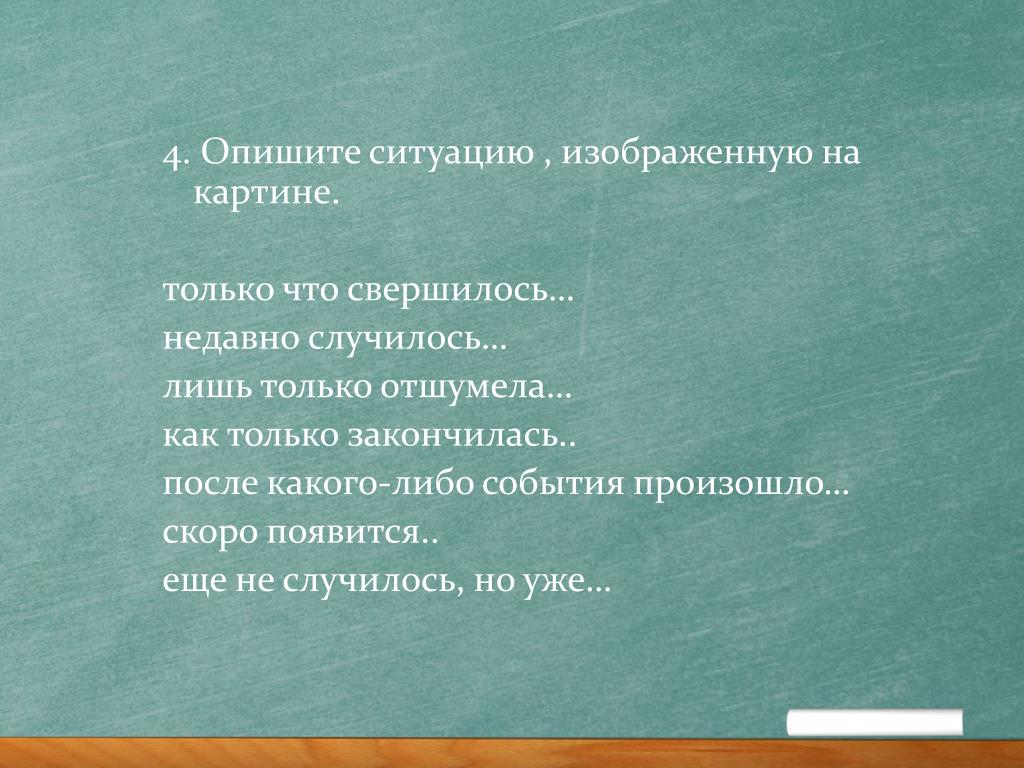 4. Опишите ситуацию , изображенную на картине.

только что свершилось…
недавно случилось…
лишь только отшумела…
как только закончилась..
после какого-либо события произошло…
скоро появится..
еще не случилось, но уже…